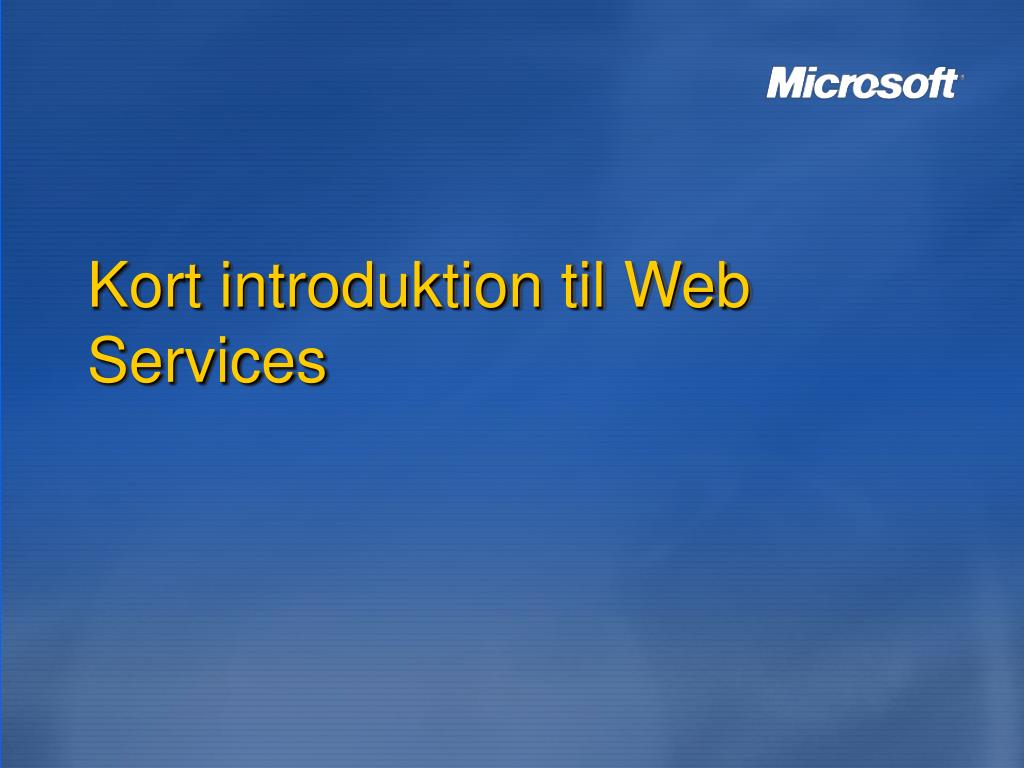 Microsoft

Kort introduktion til Web Services